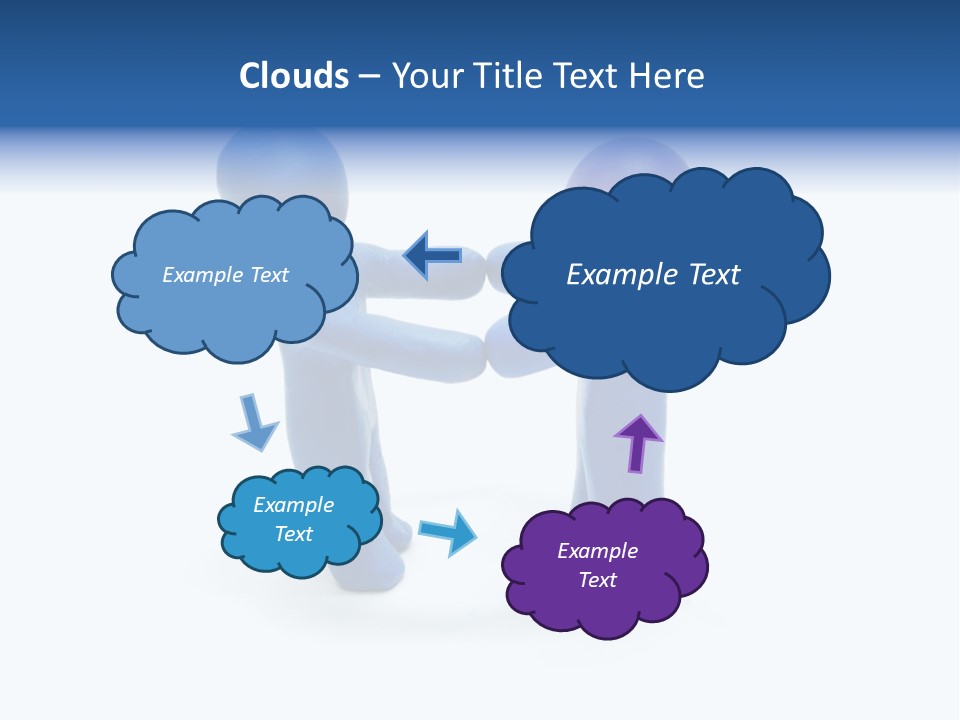 Clouds – Your Title Text Here

Example Text

Example Text

Example Text

Example Text